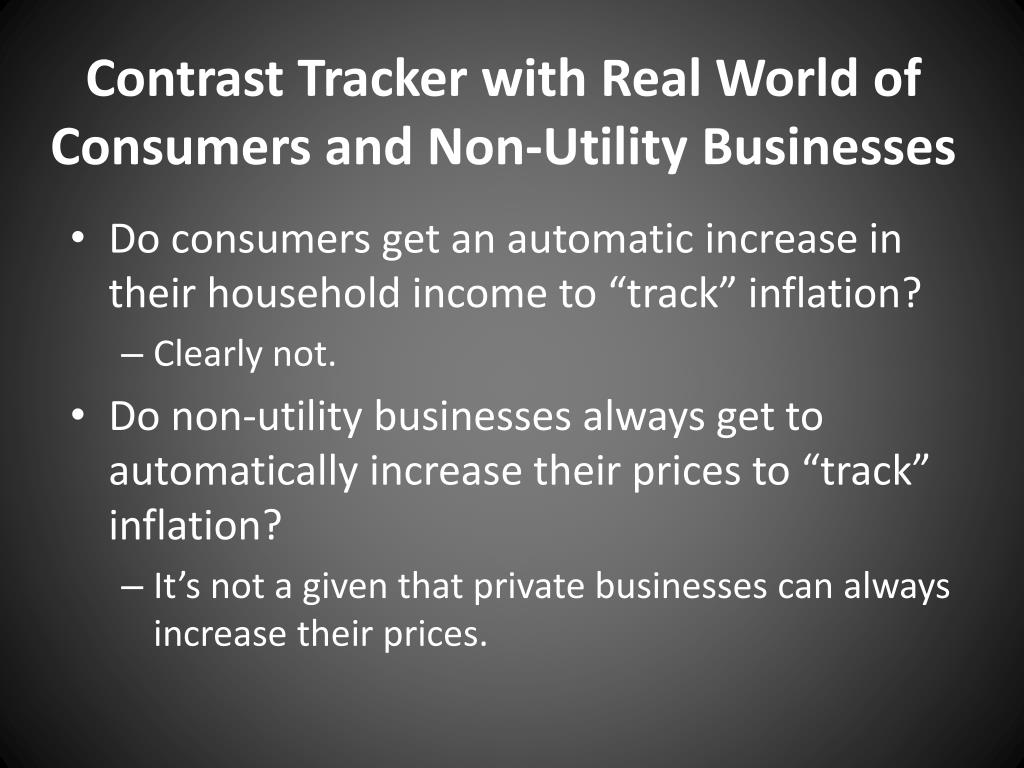 Contrast Tracker with Real World of Consumers and Non-Utility Businesses

• Do consumers get an automatic increase in their household income to “track” inflation?
– Clearly not.

• Do non-utility businesses always get to automatically increase their prices to “track” inflation?
– It’s not a given that private businesses can always increase their prices.